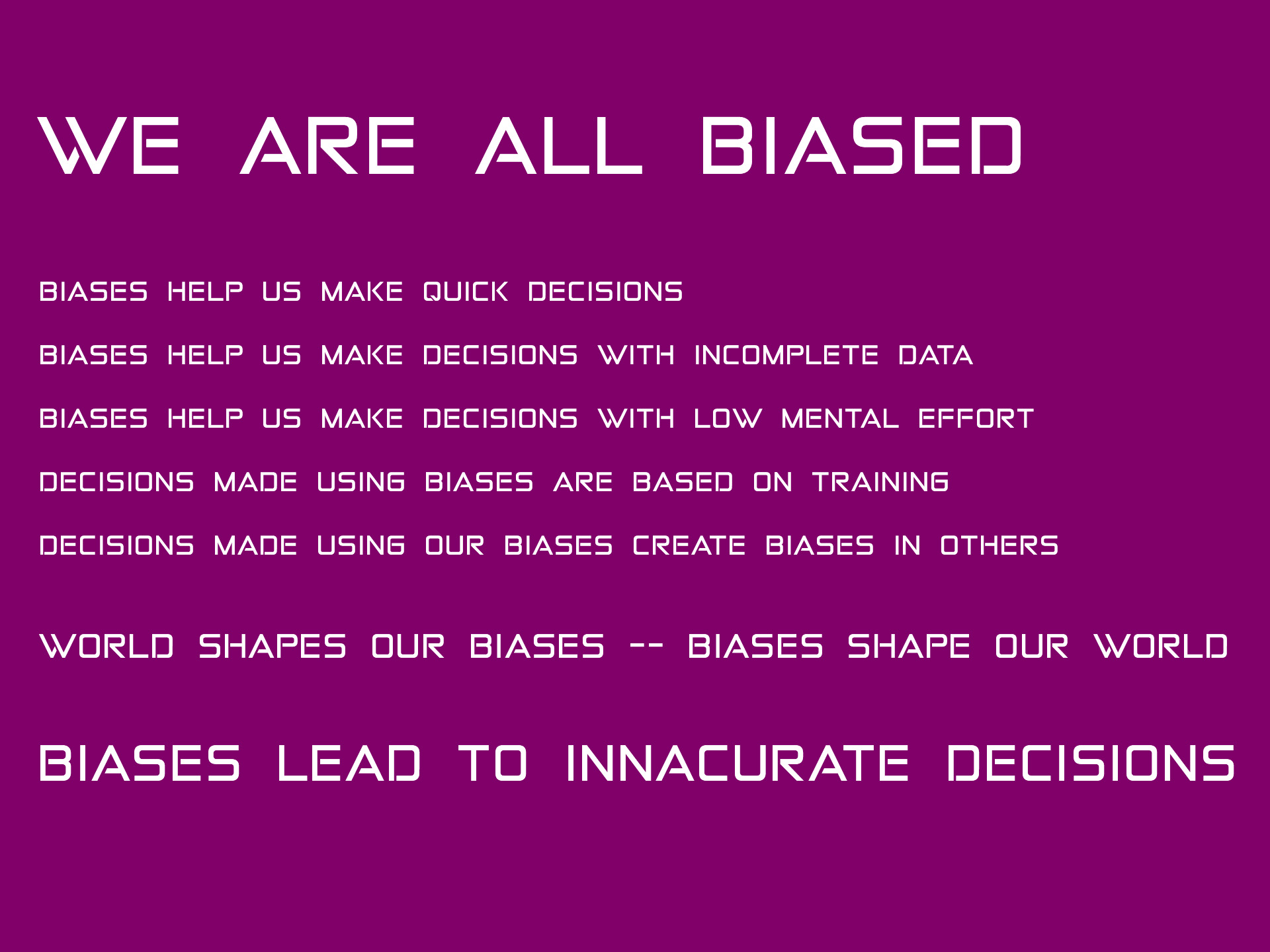 WE ARE ALL BIASED

BIASES HELP US MAKE QUICK DECISIONS

BIASES HELP US MAKE DECISIONS WITH INCOMPLETE DATA

BIASES HELP US MAKE DECISIONS WITH LOW MENTAL EFFORT

DECISIONS MADE USING BIASES ARE BASED ON TRAINING

DECISIONS MADE USING OUR BIASES CREATE BIASES IN OTHERS

WORLD SHAPES OUR BIASES -- BIASES SHAPE OUR WORLD

BIASES LEAD TO INNACURATE DECISIONS